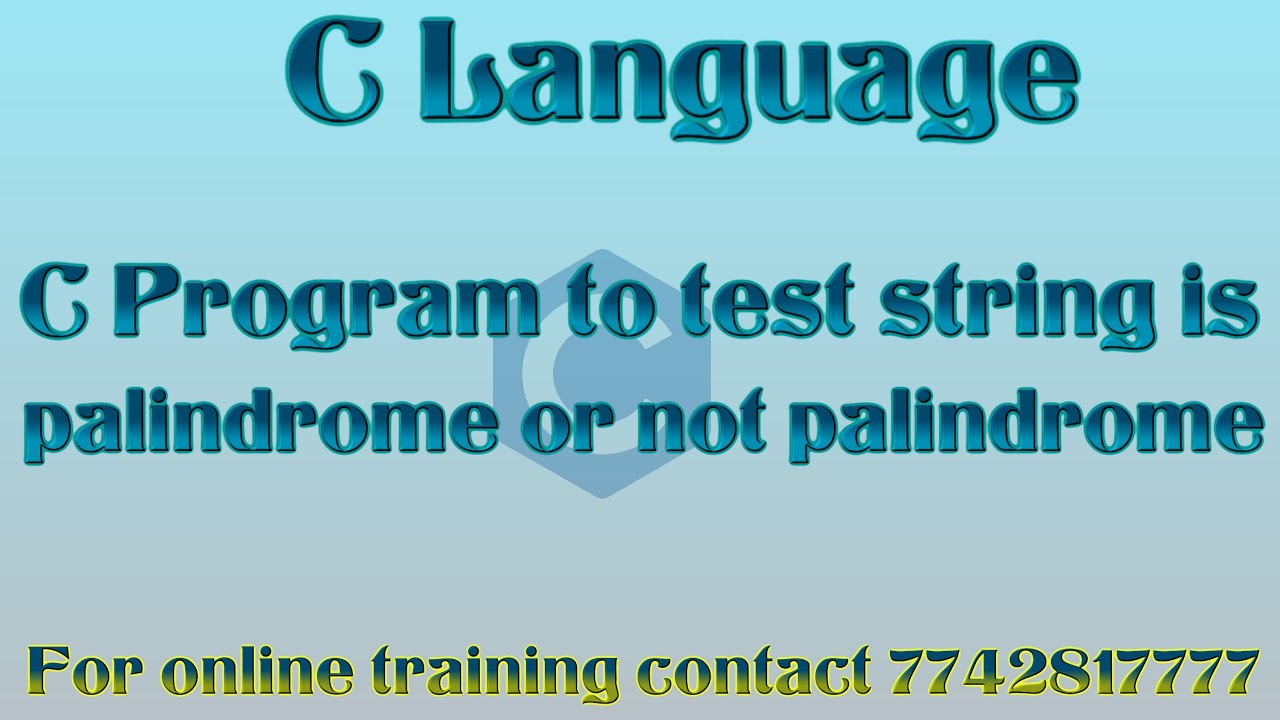 C Language

C Program to test string is palindrome or not palindrome

For online training contact 7742817777